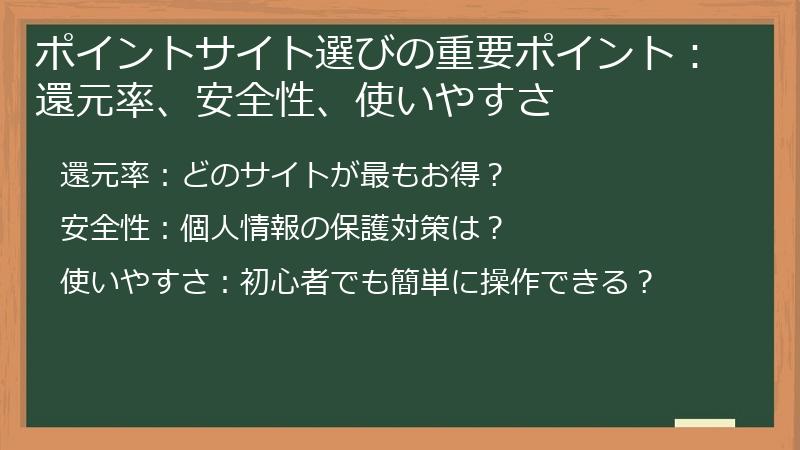 ポイントサイト選びの重要ポイント：還元率、安全性、使いやすさ

還元率：どのサイトが最もお得？

安全性：個人情報の保護対策は？

使いやすさ：初心者でも簡単に操作できる？